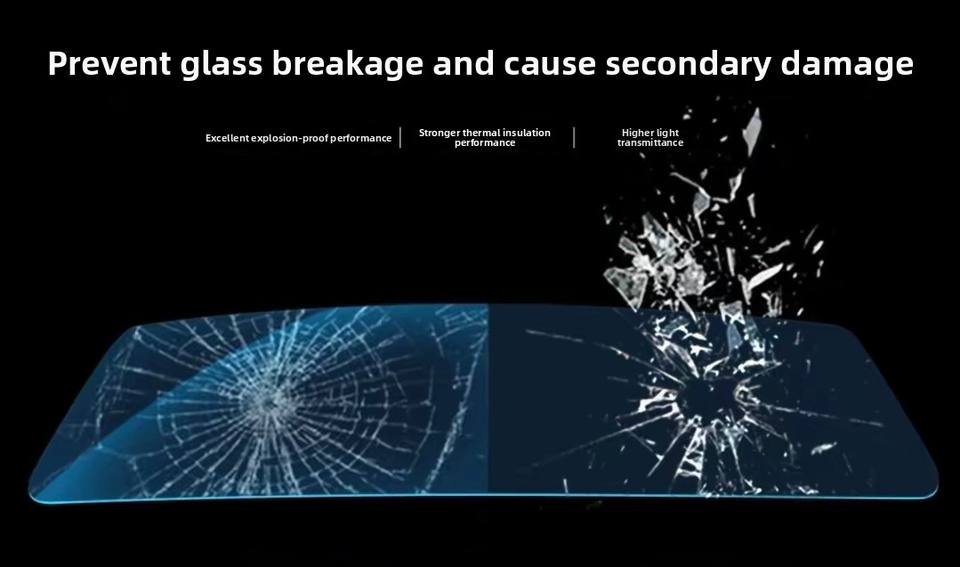 Prevent glass breakage and cause secondary damage

Excellent explosion-proof performance

Stronger thermal insulation performance

Higher light transmittance